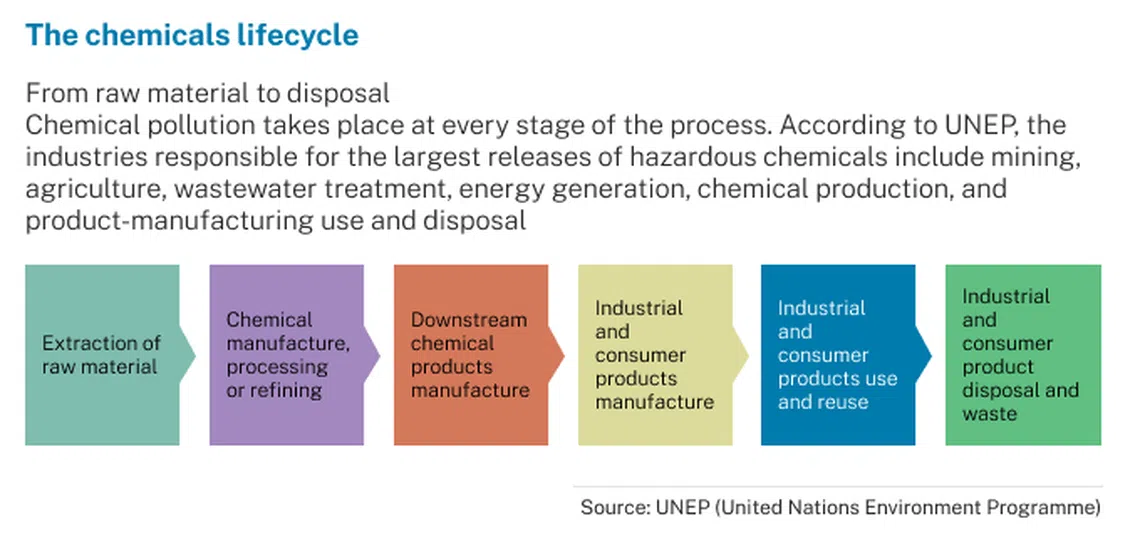 The chemicals lifecycle

From raw material to disposal
Chemical pollution takes place at every stage of the process. According to UNEP, the industries responsible for the largest releases of hazardous chemicals include mining, agriculture, wastewater treatment, energy generation, chemical production, and product-manufacturing use and disposal

Extraction of raw material

Chemical manufacture, processing or refining

Downstream chemical products manufacture

Industrial and consumer products manufacture

Industrial and consumer products use and reuse

Industrial and consumer product disposal and waste

Source: UNEP (United Nations Environment Programme)